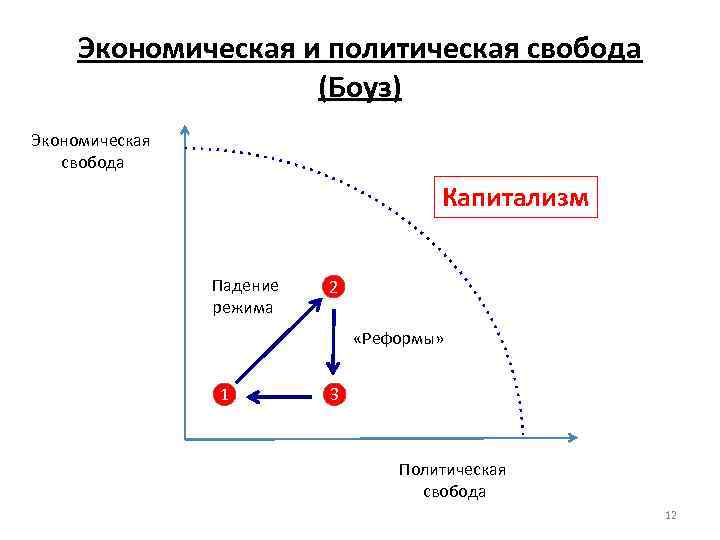 Экономическая и политическая свобода (Боуз)

Экономическая свобода

Капитализм

Падение режима

2

«Реформы»

1

3

Политическая свобода

12